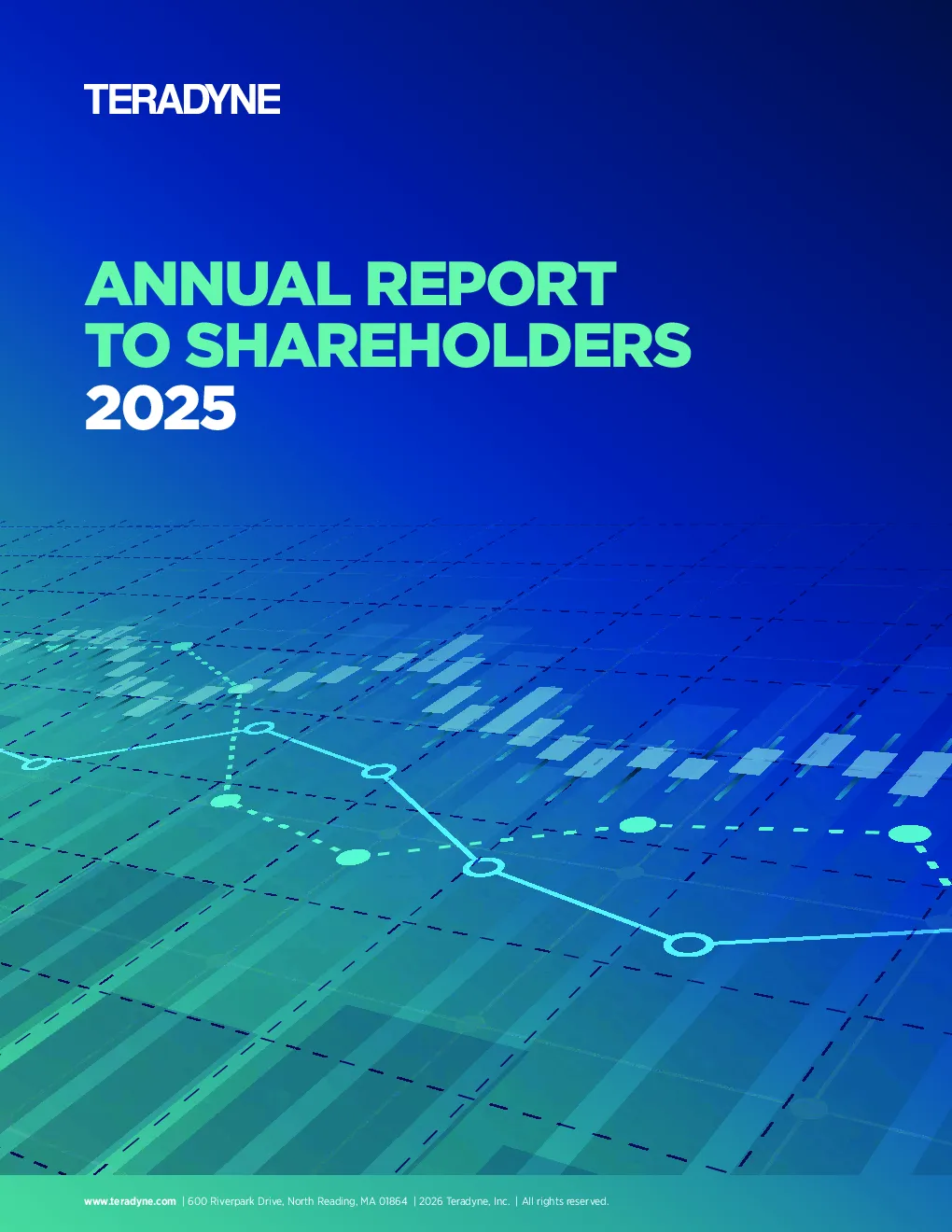 TERADYNE

ANNUAL REPORT TO SHAREHOLDERS 2025

www.teradyne.com | 600 Riverpark Drive, North Reading, MA 01864 | 2026 Teradyne, Inc. | All rights reserved.